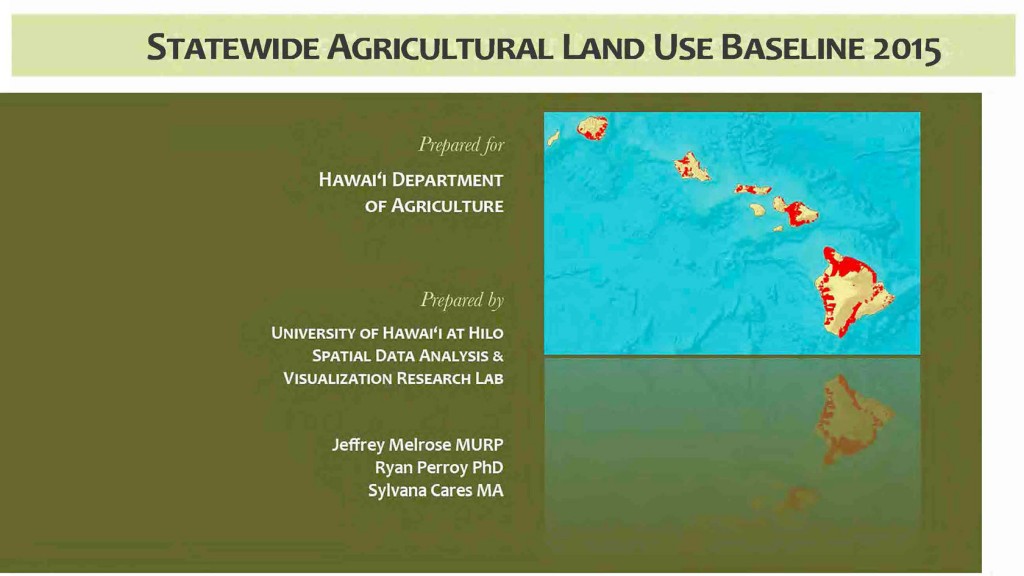 STATEWIDE AGRICULTURAL LAND USE BASELINE 2015

Prepared for

HAWAI'I DEPARTMENT OF AGRICULTURE

Prepared by

UNIVERSITY OF HAWAI'I AT HILO SPATIAL DATA ANALYSIS & VISUALIZATION RESEARCH LAB

Jeffrey Melrose MURP
Ryan Perroy PhD
Sylvana Cares MA